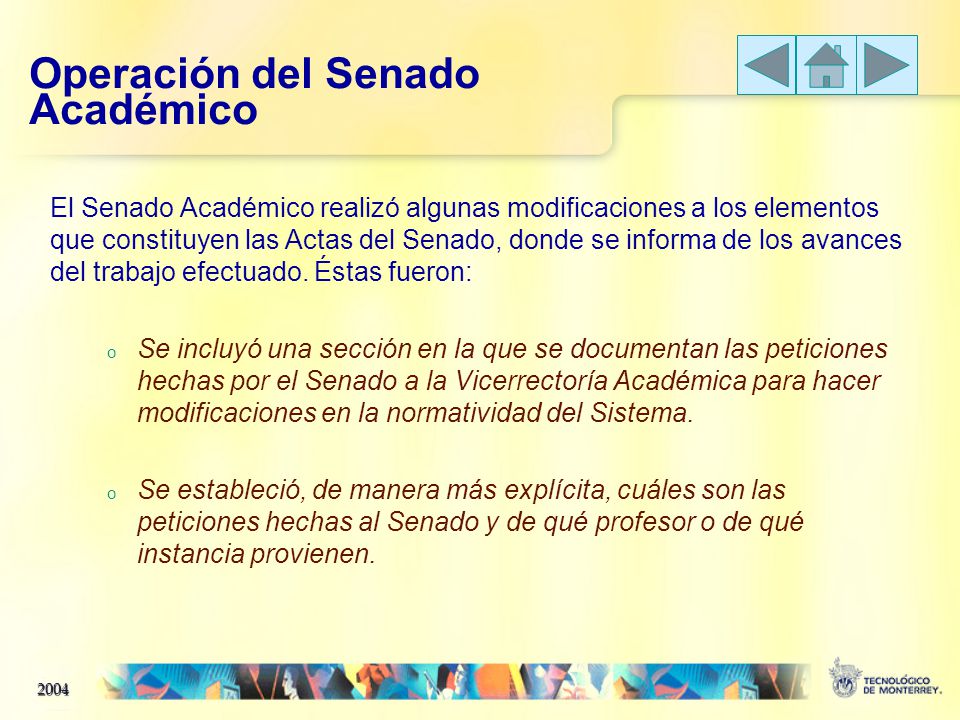 Operación del Senado Académico

El Senado Académico realizó algunas modificaciones a los elementos que constituyen las Actas del Senado, donde se informa de los avances del trabajo efectuado. Éstas fueron:

o Se incluyó una sección en la que se documentan las peticiones hechas por el Senado a la Vicerrectoría Académica para hacer modificaciones en la normatividad del Sistema.

o Se estableció, de manera más explícita, cuáles son las peticiones hechas al Senado y de qué profesor o de qué instancia provienen.

2004

TECNOLÓGICO DE MONTERREY.